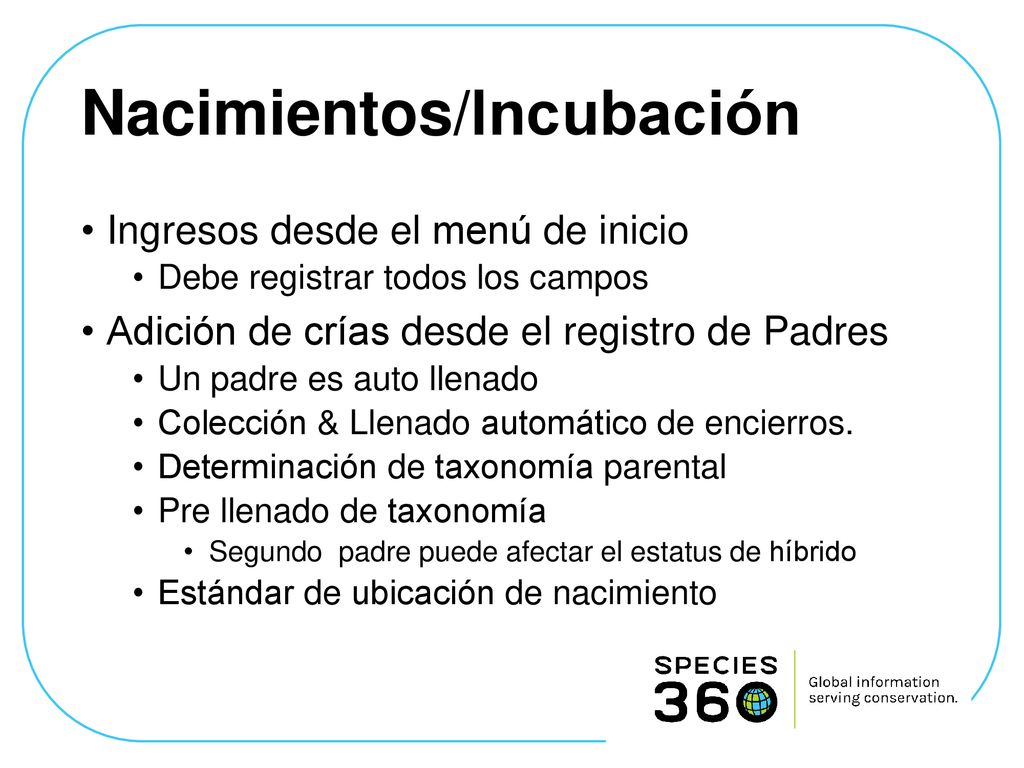 Nacimientos/Incubación

• Ingresos desde el menú de inicio
  • Debe registrar todos los campos
• Adición de crías desde el registro de Padres
  • Un padre es auto llenado
  • Colección & Llenado automático de encierros.
  • Determinación de taxonomía parental
  • Pre llenado de taxonomía
    • Segundo padre puede afectar el estatus de híbrido
  • Estándar de ubicación de nacimiento

SPECIES 360

Global information serving conservation.